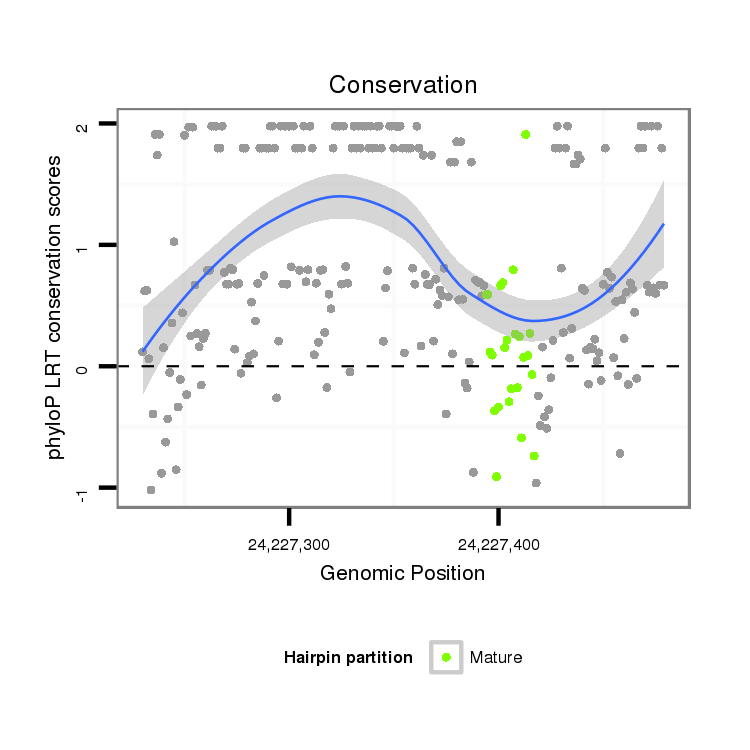 Conservation

phyloP LRT conservation scores

2
1
0
-1

24,227,300
24,227,400

Genomic Position

Hairpin partition
Mature